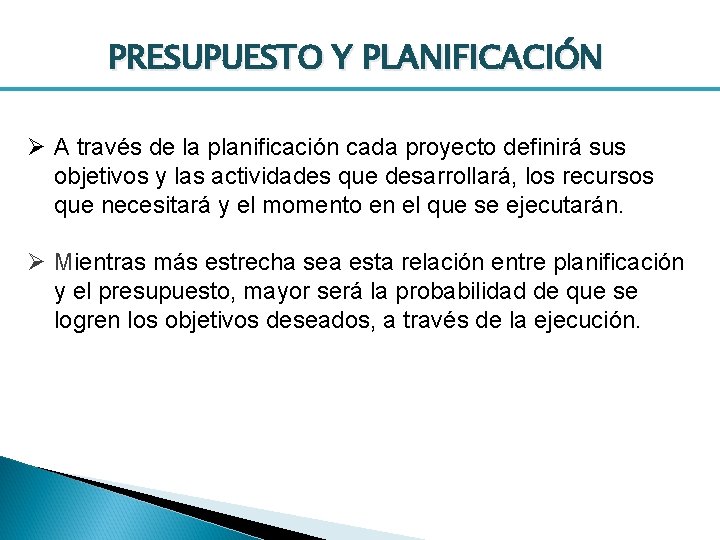 PRESUPUESTO Y PLANIFICACIÓN

➢ A través de la planificación cada proyecto definirá sus objetivos y las actividades que desarrollará, los recursos que necesitará y el momento en el que se ejecutarán.

➢ Mientras más estrecha sea esta relación entre planificación y el presupuesto, mayor será la probabilidad de que se logren los objetivos deseados, a través de la ejecución.